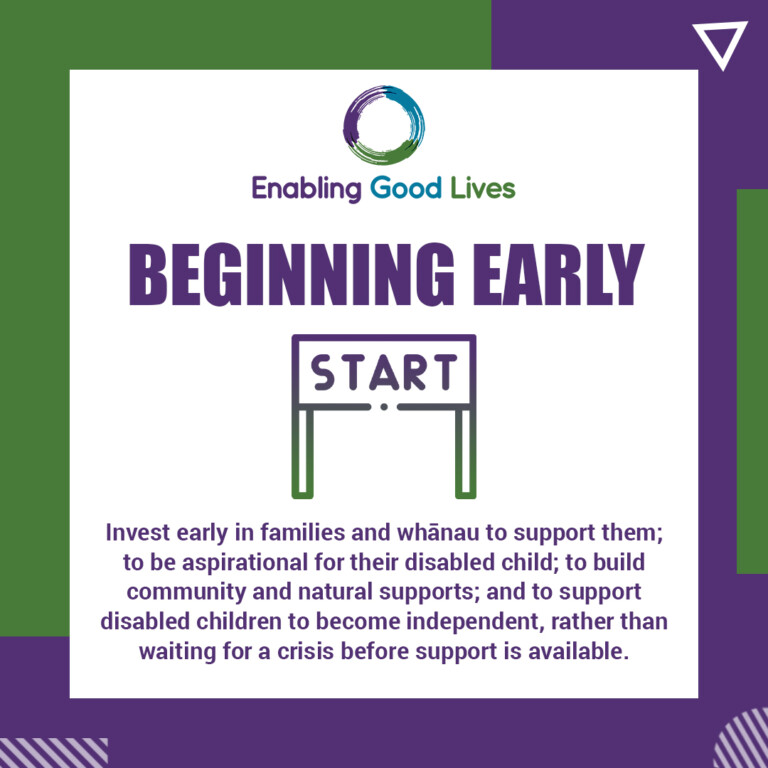 Enabling Good Lives

BEGINNING EARLY

START

Invest early in families and whānau to support them; to be aspirational for their disabled child; to build community and natural supports; and to support disabled children to become independent, rather than waiting for a crisis before support is available.